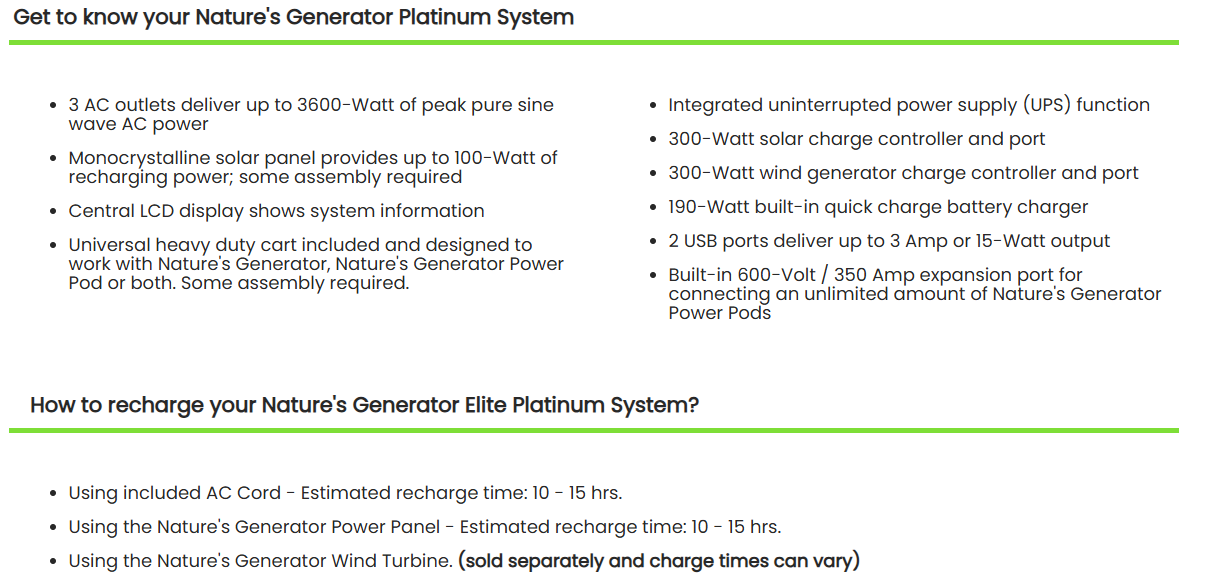 Get to know your Nature's Generator Platinum System

- 3 AC outlets deliver up to 3600-Watt of peak pure sine wave AC power
- Monocrystalline solar panel provides up to 100-Watt of recharging power; some assembly required
- Central LCD display shows system information
- Universal heavy duty cart included and designed to work with Nature's Generator, Nature's Generator Power Pod or both. Some assembly required.

- Integrated uninterrupted power supply (UPS) function
- 300-Watt solar charge controller and port
- 300-Watt wind generator charge controller and port
- 190-Watt built-in quick charge battery charger
- 2 USB ports deliver up to 3 Amp or 15-Watt output
- Built-in 600-Volt / 350 Amp expansion port for connecting an unlimited amount of Nature's Generator Power Pods

How to recharge your Nature's Generator Elite Platinum System?

- Using included AC Cord - Estimated recharge time: 10 - 15 hrs.
- Using the Nature's Generator Power Panel - Estimated recharge time: 10 - 15 hrs.
- Using the Nature's Generator Wind Turbine. (sold separately and charge times can vary)